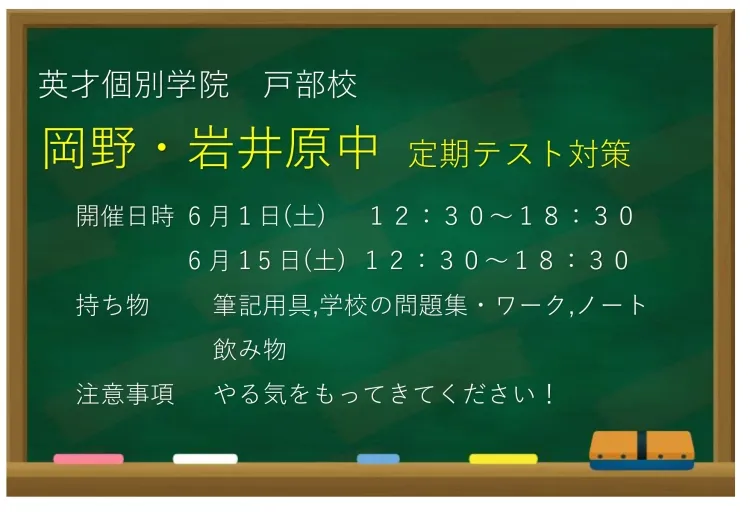 英才個別学院　戸部校

岡野・岩井原中　定期テスト対策

開催日時　6月1日(土)　１２：３０～１８：３０

6月15日(土)　１２：３０～１８：３０

持ち物　筆記用具,学校の問題集・ワーク,ノート

飲み物

注意事項　やる気をもってきてください！